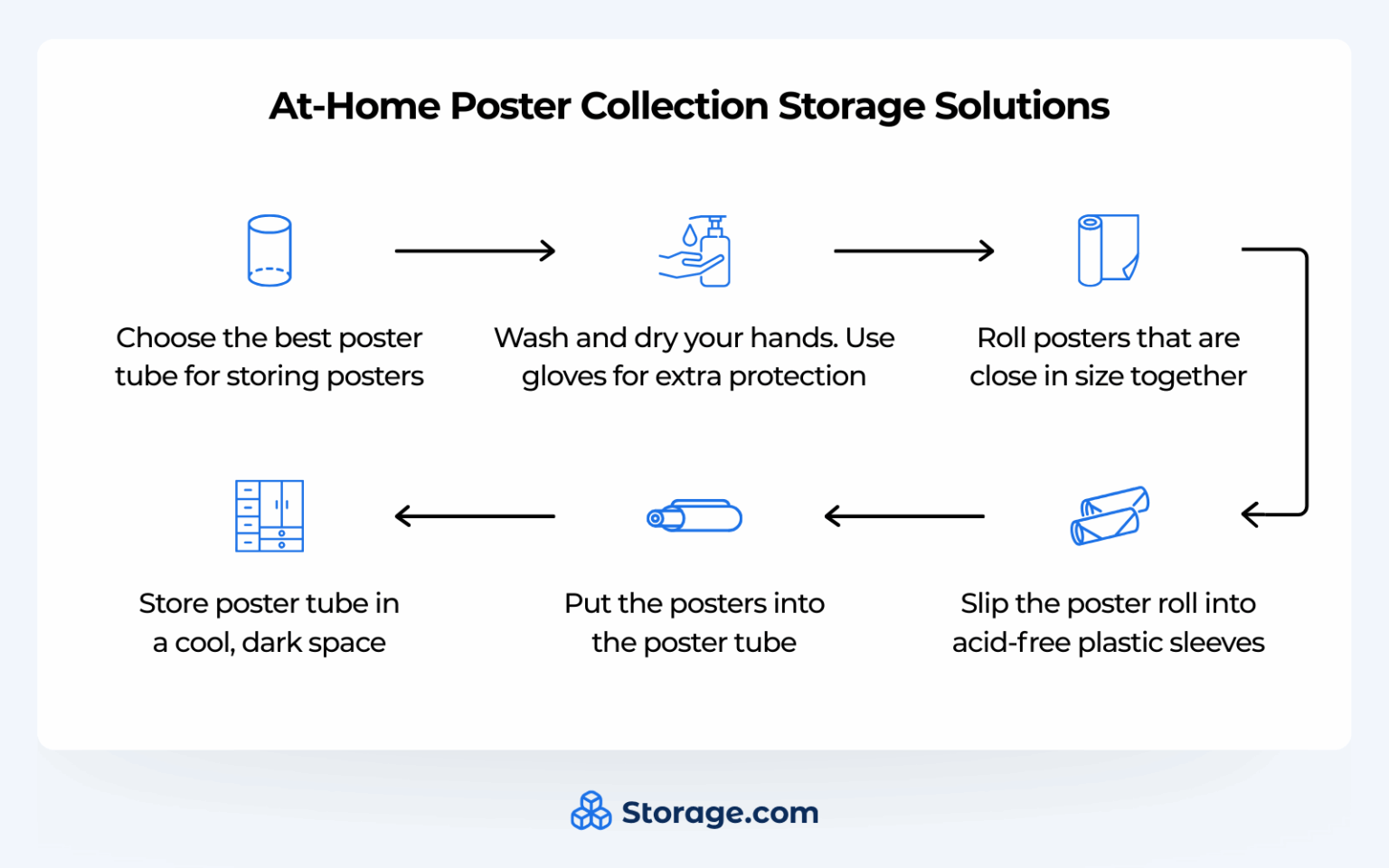 At-Home Poster Collection Storage Solutions

Choose the best poster tube for storing posters

Wash and dry your hands. Use gloves for extra protection

Roll posters that are close in size together

Slip the poster roll into acid-free plastic sleeves

Put the posters into the poster tube

Store poster tube in a cool, dark space

Storage.com